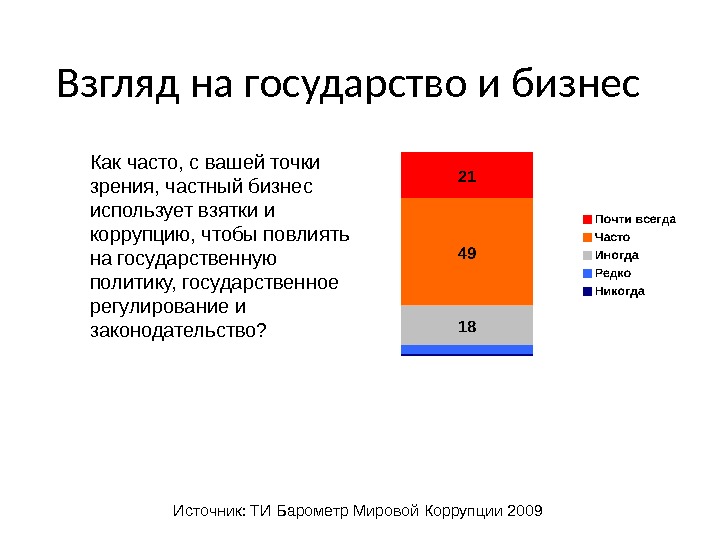 Взгляд на государство и бизнес

Как часто, с вашей точки зрения, частный бизнес использует взятки и коррупцию, чтобы повлиять на государственную политику, государственное регулирование и законодательство?

21
49
18

Почти всегда
Часто
Иногда
Редко
Никогда

Источник: ТИ Барометр Мировой Коррупции 2009